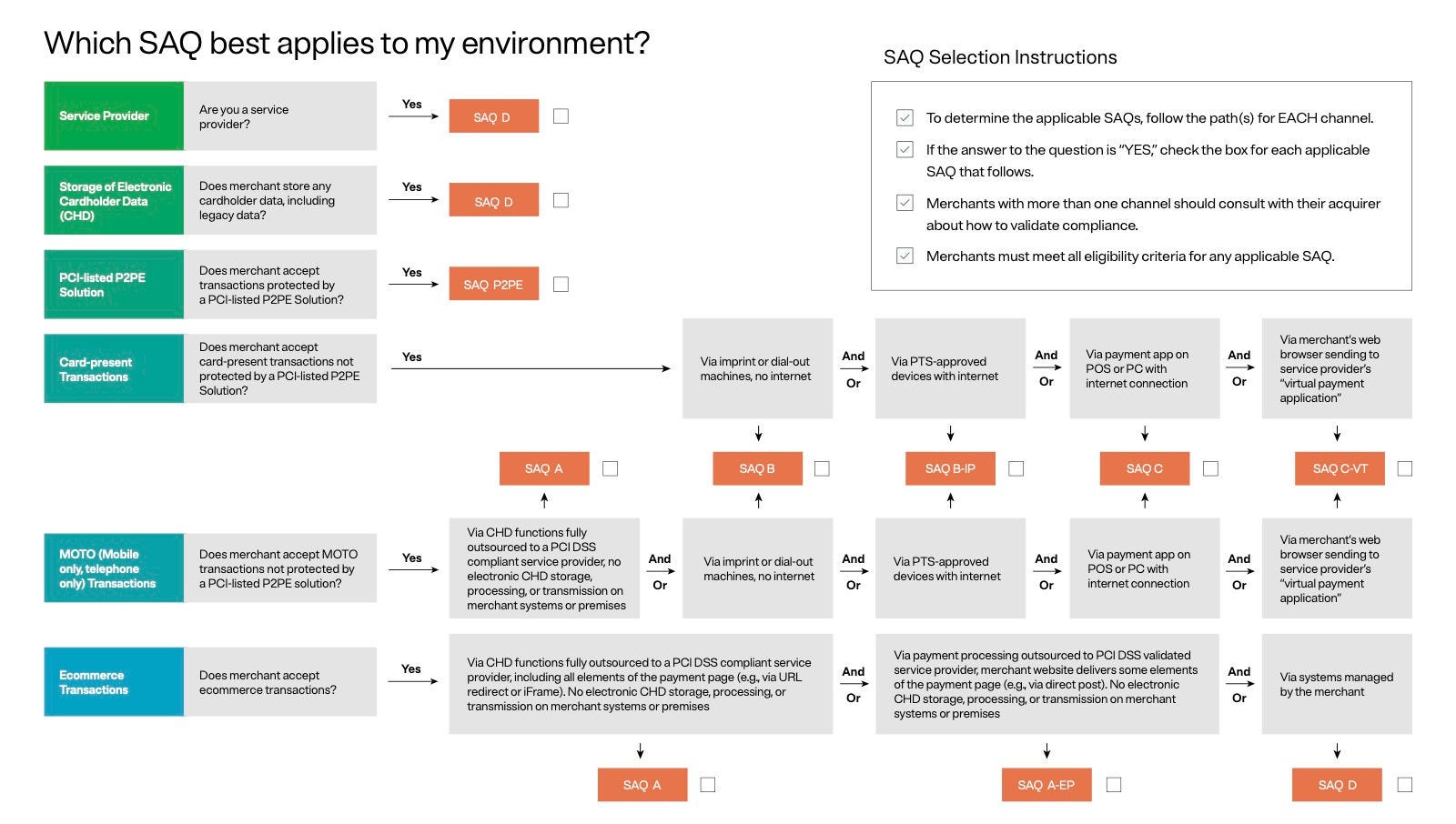 Which SAQ best applies to my environment?

SAQ Selection Instructions

To determine the applicable SAQs, follow the path(s) for EACH channel.

If the answer to the question is "YES," check the box for each applicable SAQ that follows.

Merchants with more than one channel should consult with their acquirer about how to validate compliance.

Merchants must meet all eligibility criteria for any applicable SAQ.

Service Provider

Are you a service provider?

Yes

SAQ D

Storage of Electronic Cardholder Data (CHD)

Does merchant store any cardholder data, including legacy data?

Yes

SAQ D

PCI-listed P2PE Solution

Does merchant accept transactions protected by a PCI-listed P2PE Solution?

Yes

SAQ P2PE

Card-present Transactions

Does merchant accept card-present transactions not protected by a PCI-listed P2PE Solution?

Yes

Via imprint or dial-out machines, no internet

And Or

Via PTS-approved devices with internet

And Or

Via payment app on POS or PC with internet connection

And Or

Via merchant's web browser sending to service provider's "virtual payment application"

SAQ A

SAQ B

SAQ B-IP

SAQ C

SAQ C-VT

MOTO (Mobile only, telephone only) Transactions

Does merchant accept MOTO transactions not protected by a PCI-listed P2PE solution?

Yes

Via CHD functions fully outsourced to a PCI DSS compliant service provider, no electronic CHD storage, processing, or transmission on merchant systems or premises

And Or

Via imprint or dial-out machines, no internet

And Or

Via PTS-approved devices with internet

And Or

Via payment app on POS or PC with internet connection

And Or

Via merchant's web browser sending to service provider's "virtual payment application"

Ecommerce Transactions

Does merchant accept ecommerce transactions?

Yes

Via CHD functions fully outsourced to a PCI DSS compliant service provider, including all elements of the payment page (e.g., via URL redirect or iFrame). No electronic CHD storage, processing, or transmission on merchant systems or premises

And Or

Via payment processing outsourced to PCI DSS validated service provider, merchant website delivers some elements of the payment page (e.g., via direct post). No electronic CHD storage, processing, or transmission on merchant systems or premises

And Or

Via systems managed by the merchant

SAQ A

SAQ A-EP

SAQ D